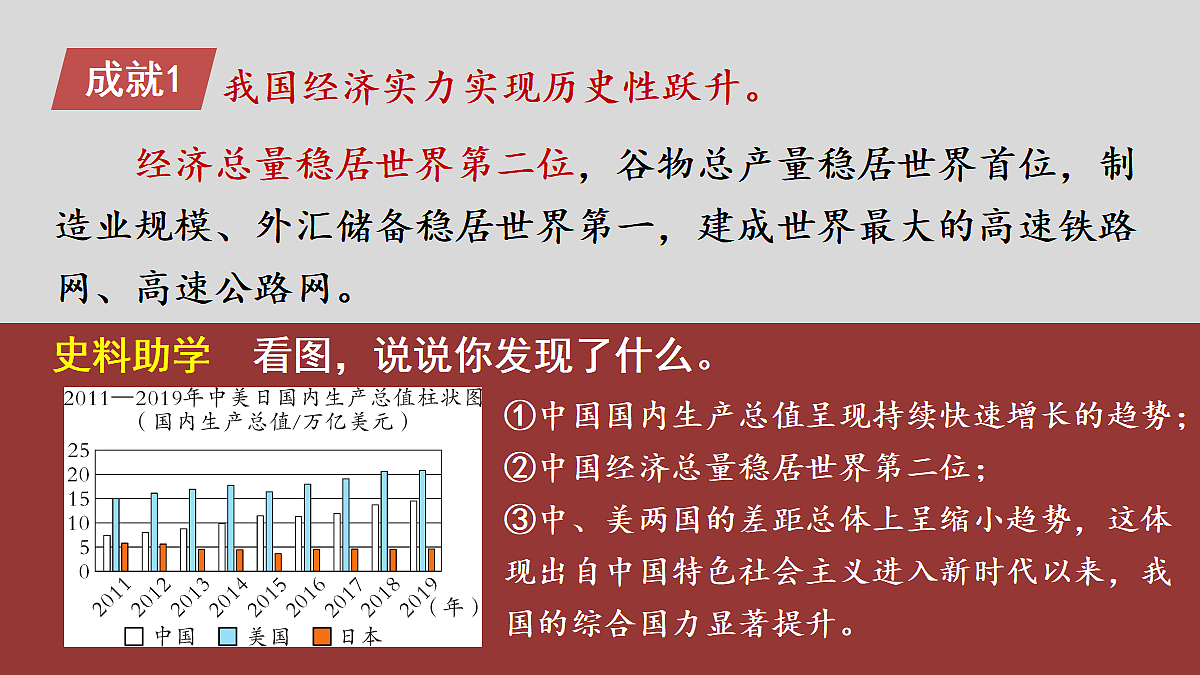 成就1 我国经济实力实现历史性跃升。

经济总量稳居世界第二位，谷物总产量稳居世界首位，制造业规模、外汇储备稳居世界第一，建成世界最大的高速铁路网、高速公路网。

史料助学 看图，说说你发现了什么。

2011—2019年中美日国内生产总值柱状图
（国内生产总值/万亿美元）

25
20
15
10
5
0

2011 2012 2013 2014 2015 2016 2017 2018 2019（年）

中国 美国 日本

①中国国内生产总值呈现持续快速增长的趋势；
②中国经济总量稳居世界第二位；
③中、美两国的差距总体上呈缩小趋势，这体现出自中国特色社会主义进入新时代以来，我国的综合国力显著提升。